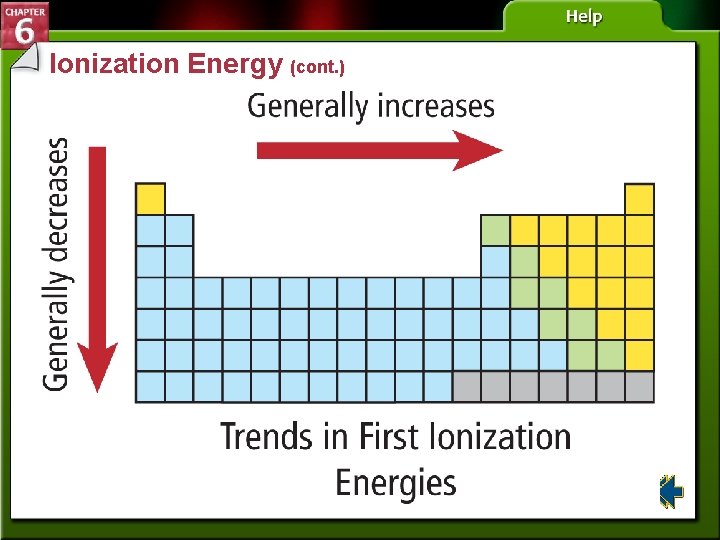 CHAPTER
6

Help

Ionization Energy (cont.)

Generally increases

Generally decreases

Trends in First Ionization Energies